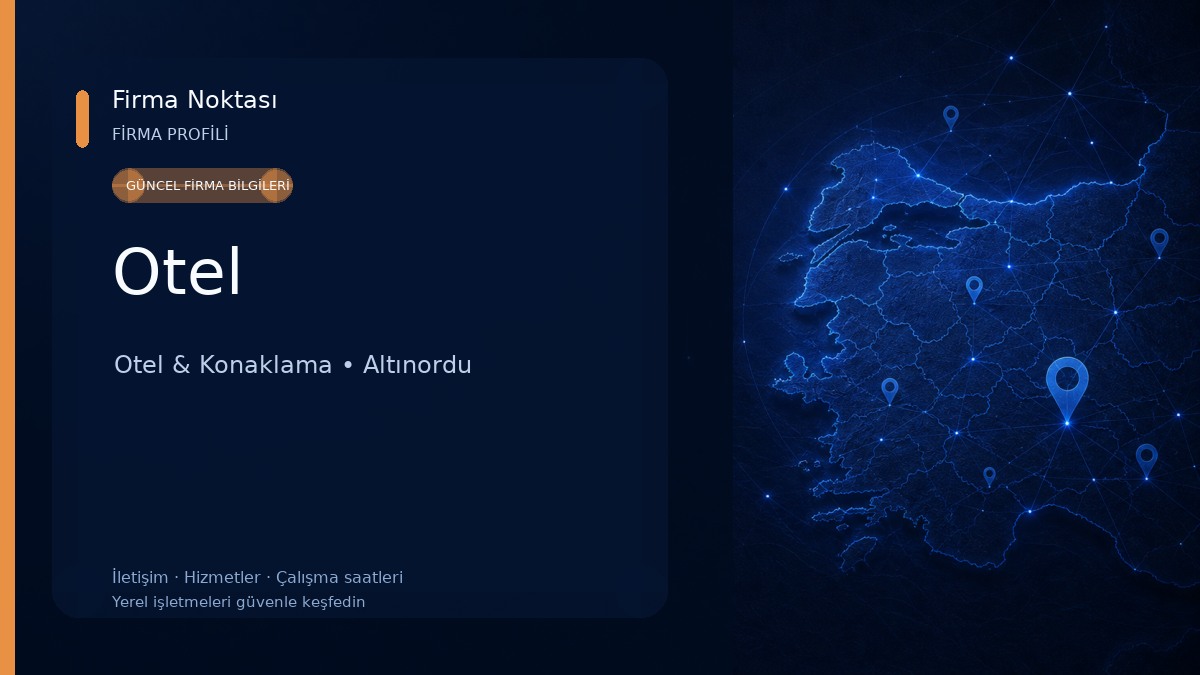 Firma Noktası
FİRMA PROFİLİ

GÜNCEL FİRMA BİLGİLERİ

Otel

Otel & Konaklama • Altınordu

İletişim · Hizmetler · Çalışma saatleri
Yerel işletmeleri güvenle keşfedin